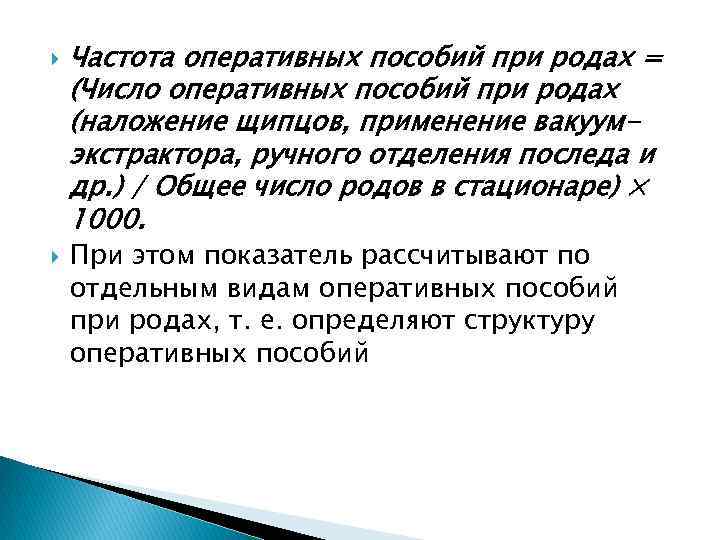 Частота оперативных пособий при родах = (Число оперативных пособий при родах (наложение щипцов, применение вакуум-экстрактора, ручного отделения последа и др.) / Общее число родов в стационаре) × 1000.

При этом показатель рассчитывают по отдельным видам оперативных пособий при родах, т. е. определяют структуру оперативных пособий